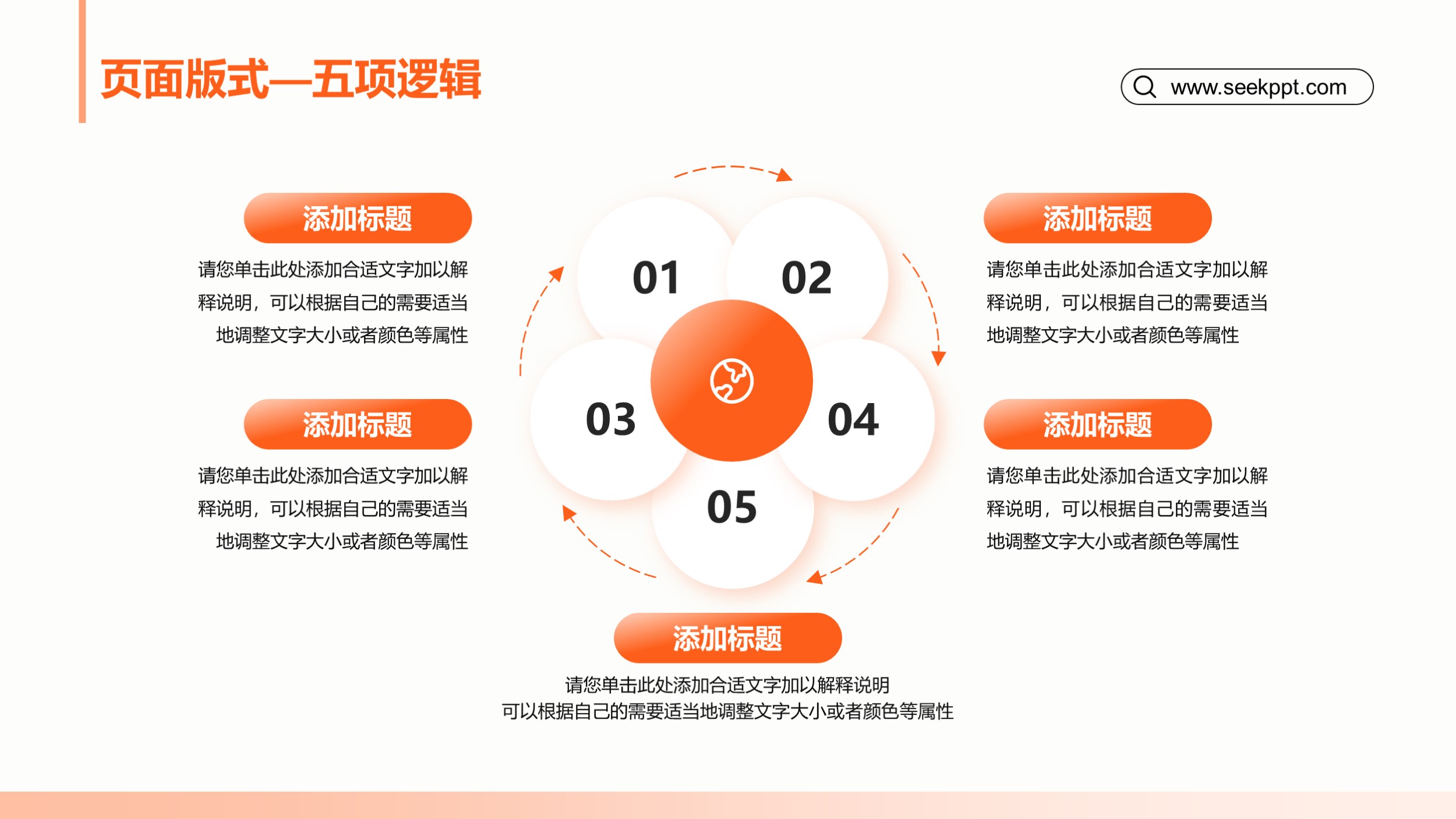 页面版式—五项逻辑

www.seekppt.com

添加标题

请您单击此处添加合适文字加以解释说明，可以根据自己的需要适当地调整文字大小或者颜色等属性

添加标题

请您单击此处添加合适文字加以解释说明，可以根据自己的需要适当地调整文字大小或者颜色等属性

01

02

03

04

05

添加标题

请您单击此处添加合适文字加以解释说明，可以根据自己的需要适当地调整文字大小或者颜色等属性

添加标题

请您单击此处添加合适文字加以解释说明，可以根据自己的需要适当地调整文字大小或者颜色等属性

添加标题

请您单击此处添加合适文字加以解释说明
可以根据自己的需要适当地调整文字大小或者颜色等属性